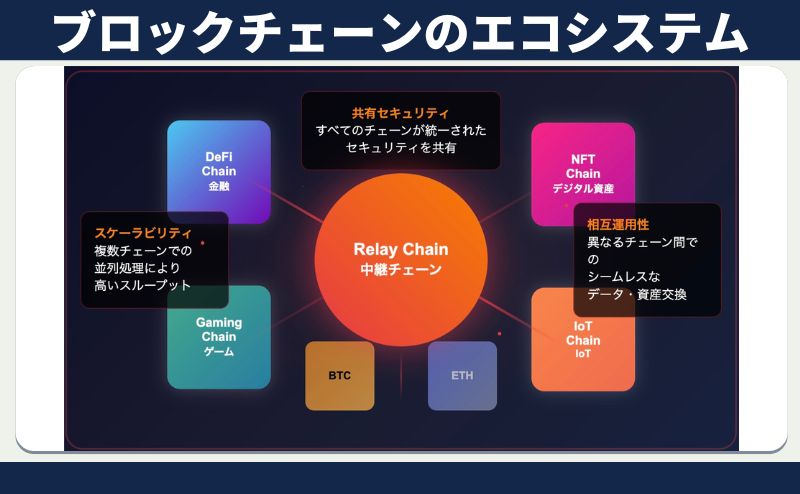 ブロックチェーンのエコシステム

共有セキュリティ
すべてのチェーンが統一された
セキュリティを共有

DeFi
Chain
金融

NFT
Chain
デジタル資産

スケーラビリティ
複数チェーンでの
並列処理により
高いスループット

Relay Chain
中継チェーン

相互運用性
異なるチェーン間で
の
シームレスな
データ・資産交換

Gaming
Chain
ゲーム

IoT
Chain
IoT

BTC

ETH